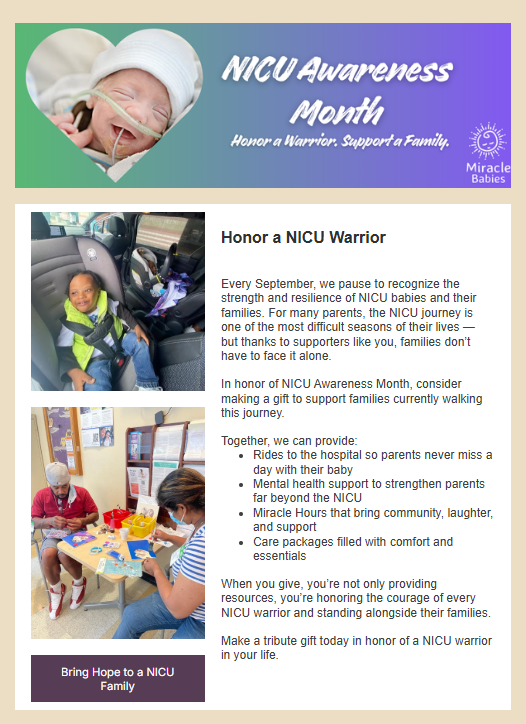 NICU Awareness Month

Honor a Warrior. Support a Family.

Miracle Babies

Honor a NICU Warrior

Every September, we pause to recognize the strength and resilience of NICU babies and their families. For many parents, the NICU journey is one of the most difficult seasons of their lives — but thanks to supporters like you, families don't have to face it alone.

In honor of NICU Awareness Month, consider making a gift to support families currently walking this journey.

Together, we can provide:
- Rides to the hospital so parents never miss a day with their baby
- Mental health support to strengthen parents far beyond the NICU
- Miracle Hours that bring community, laughter, and support
- Care packages filled with comfort and essentials

When you give, you're not only providing resources, you're honoring the courage of every NICU warrior and standing alongside their families.

Make a tribute gift today in honor of a NICU warrior in your life.

Bring Hope to a NICU Family